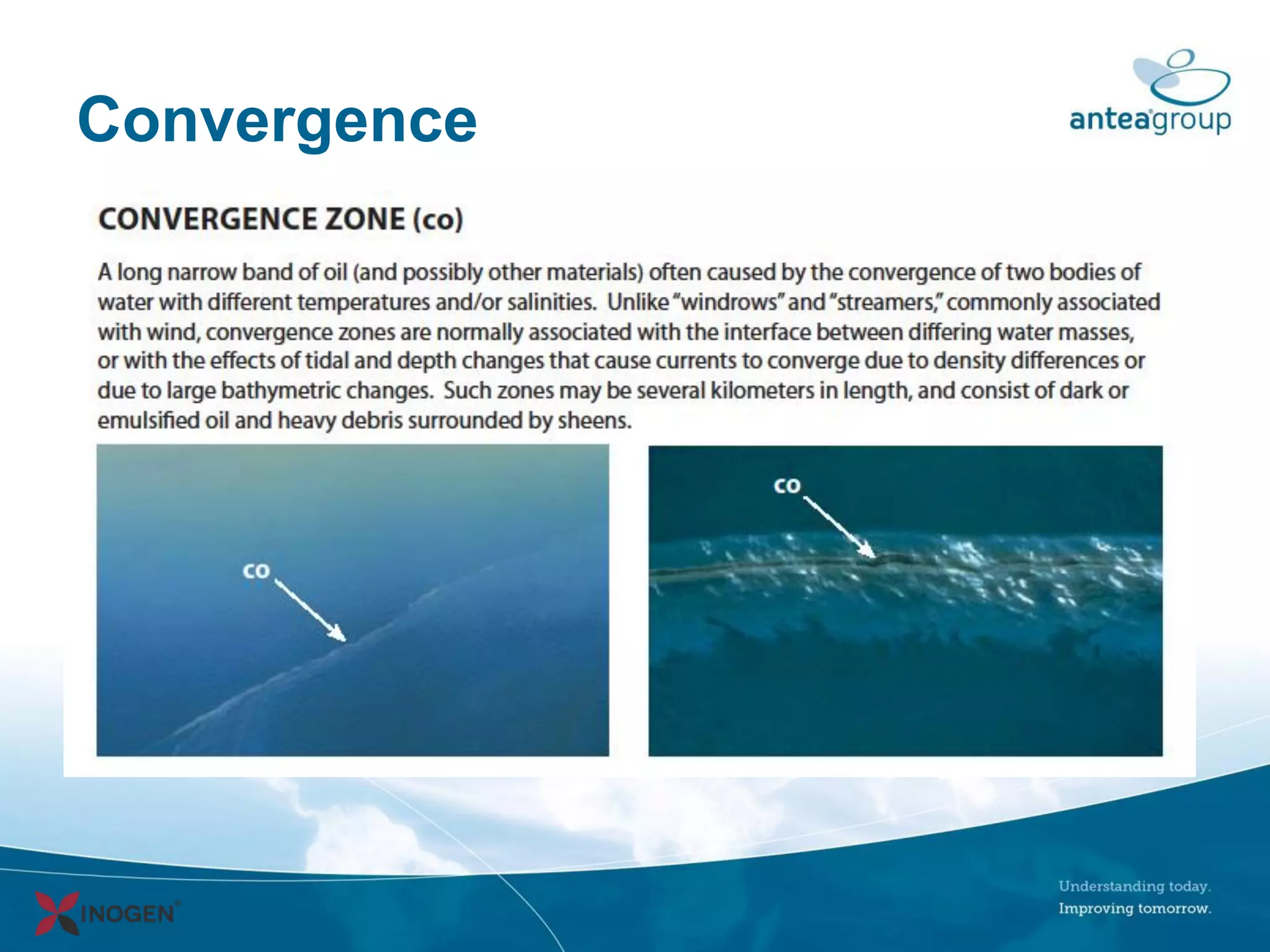 Convergence

anteagroup

CONVERGENCE ZONE (co)

A long narrow band of oil (and possibly other materials) often caused by the convergence of two bodies of water with different temperatures and/or salinities. Unlike "windrows" and "streamers," commonly associated with wind, convergence zones are normally associated with the interface between differing water masses, or with the effects of tidal and depth changes that cause currents to converge due to density differences or due to large bathymetric changes. Such zones may be several kilometers in length, and consist of dark or emulsified oil and heavy debris surrounded by sheens.

co

co

INOGEN

Understanding today.
Improving tomorrow.